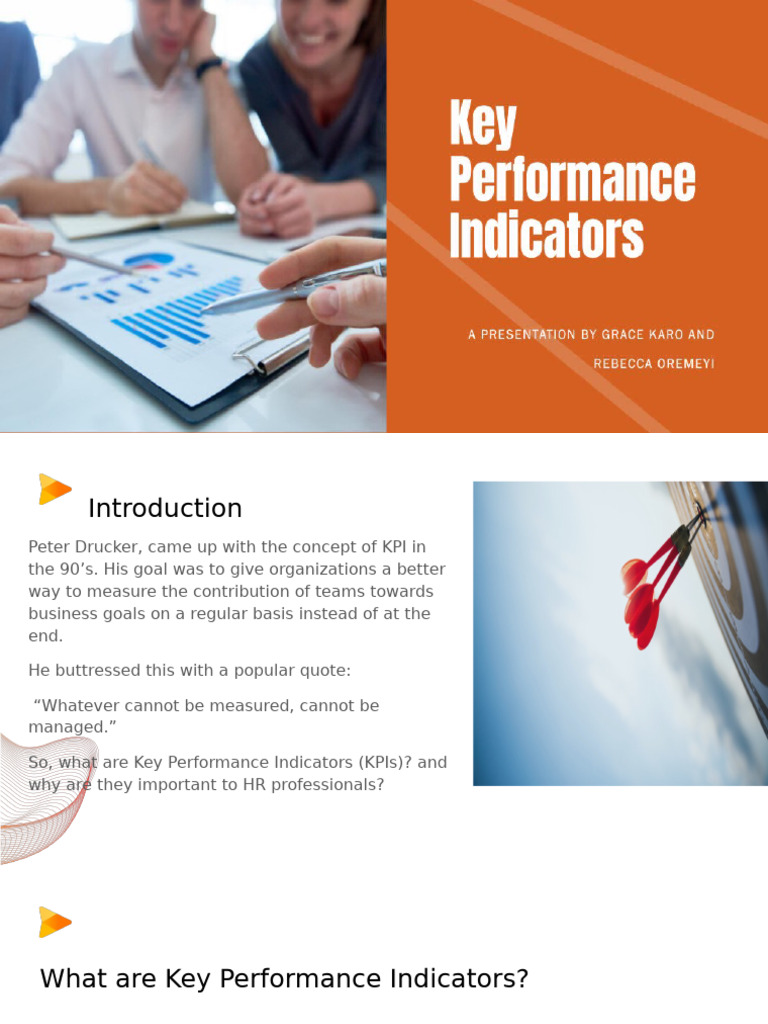 Key Performance Indicators

A PRESENTATION BY GRACE KARO AND REBECCA OREMEYI

Introduction

Peter Drucker, came up with the concept of KPI in the 90's. His goal was to give organizations a better way to measure the contribution of teams towards business goals on a regular basis instead of at the end.

He buttressed this with a popular quote:

"Whatever cannot be measured, cannot be managed."

So, what are Key Performance Indicators (KPIs)? and why are they important to HR professionals?

What are Key Performance Indicators?